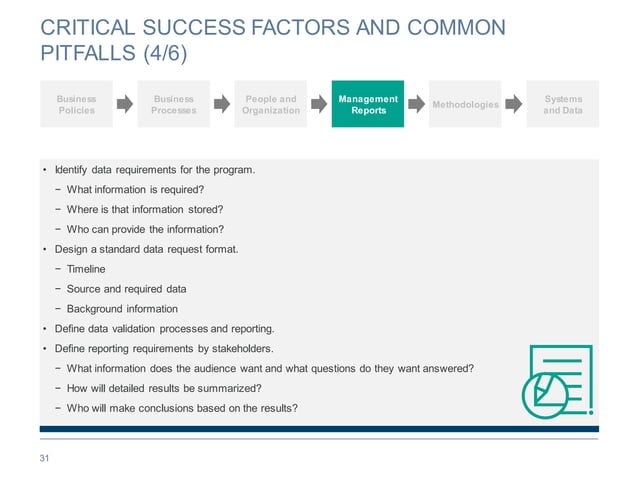 CRITICAL SUCCESS FACTORS AND COMMON PITFALLS (4/6)

Business Policies

Business Processes

People and Organization

Management Reports

Methodologies

Systems and Data

• Identify data requirements for the program.
− What information is required?
− Where is that information stored?
− Who can provide the information?
• Design a standard data request format.
− Timeline
− Source and required data
− Background information
• Define data validation processes and reporting.
• Define reporting requirements by stakeholders.
− What information does the audience want and what questions do they want answered?
− How will detailed results be summarized?
− Who will make conclusions based on the results?

31